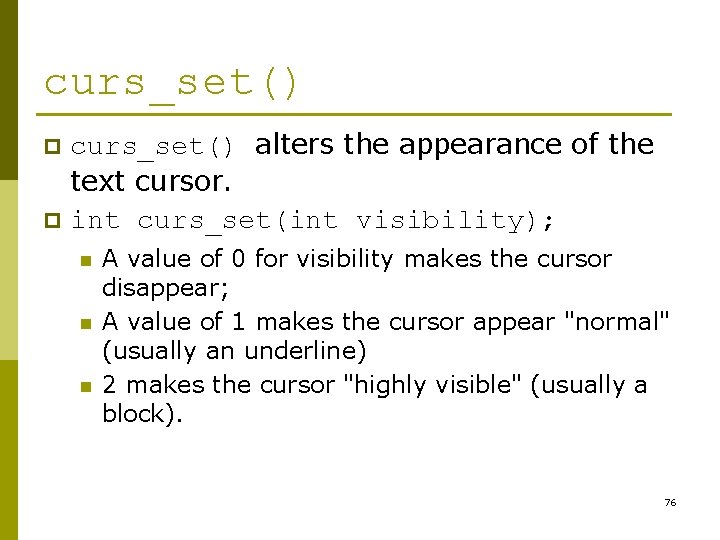 curs_set()

curs_set() alters the appearance of the text cursor.

int curs_set(int visibility);

A value of 0 for visibility makes the cursor disappear;

A value of 1 makes the cursor appear "normal" (usually an underline)

2 makes the cursor "highly visible" (usually a block).

76